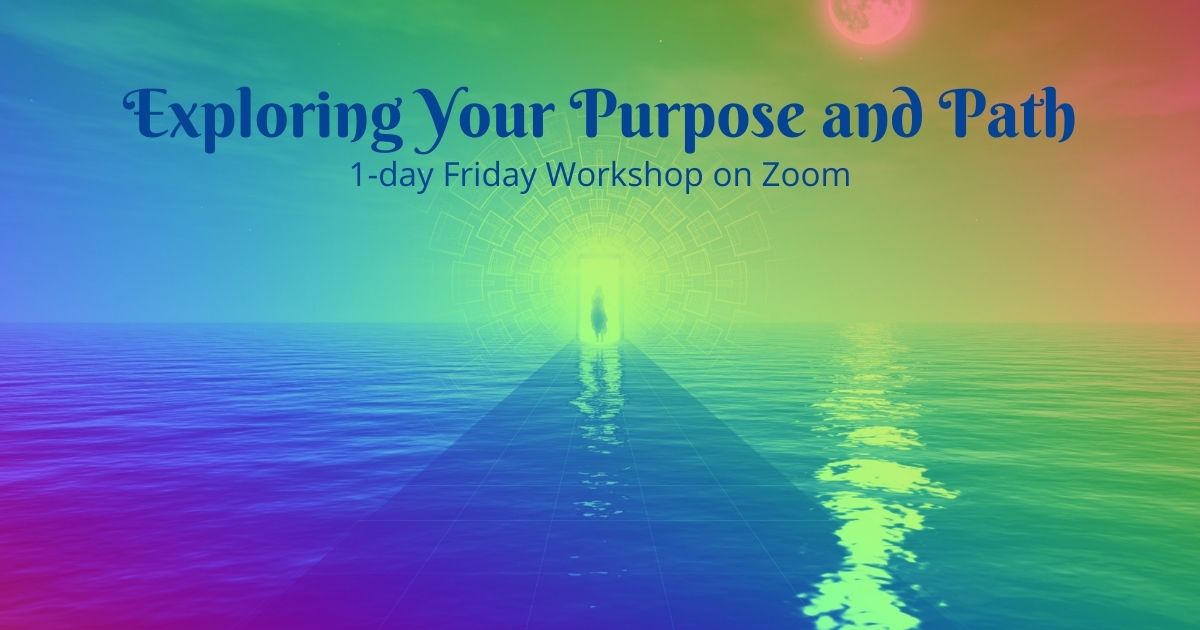 Exploring Your Purpose and Path
1-day Friday Workshop on Zoom